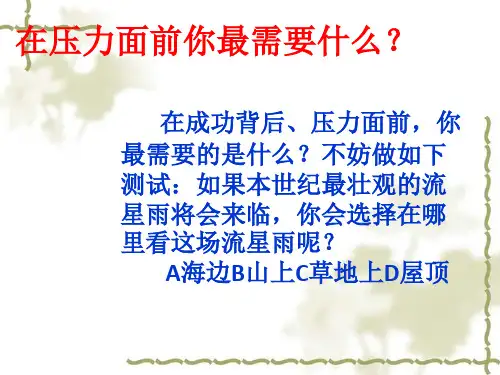 在压力面前你最需要什么？

在成功背后、压力面前，你最需要的是什么？不妨做如下测试：如果本世纪最壮观的流星雨将会来临，你会选择在哪里看这场流星雨呢？

A海边B山上C草地上D屋顶